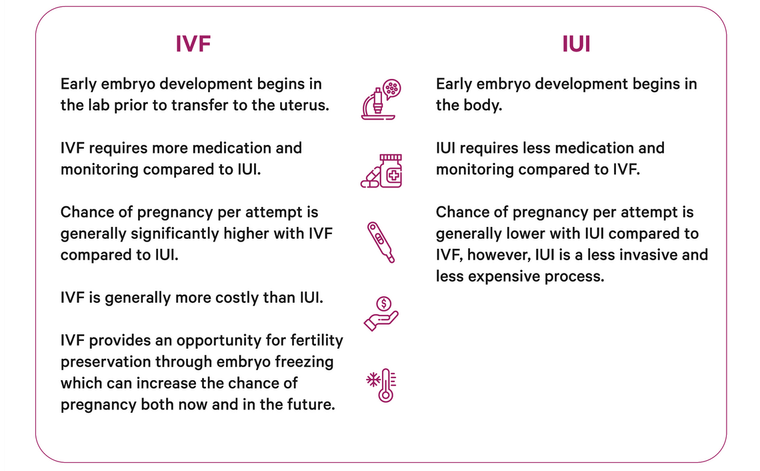 IVF

Early embryo development begins in the lab prior to transfer to the uterus.

IVF requires more medication and monitoring compared to IUI.

Chance of pregnancy per attempt is generally significantly higher with IVF compared to IUI.

IVF is generally more costly than IUI.

IVF provides an opportunity for fertility preservation through embryo freezing which can increase the chance of pregnancy both now and in the future.

IUI

Early embryo development begins in the body.

IUI requires less medication and monitoring compared to IVF.

Chance of pregnancy per attempt is generally lower with IUI compared to IVF, however, IUI is a less invasive and less expensive process.